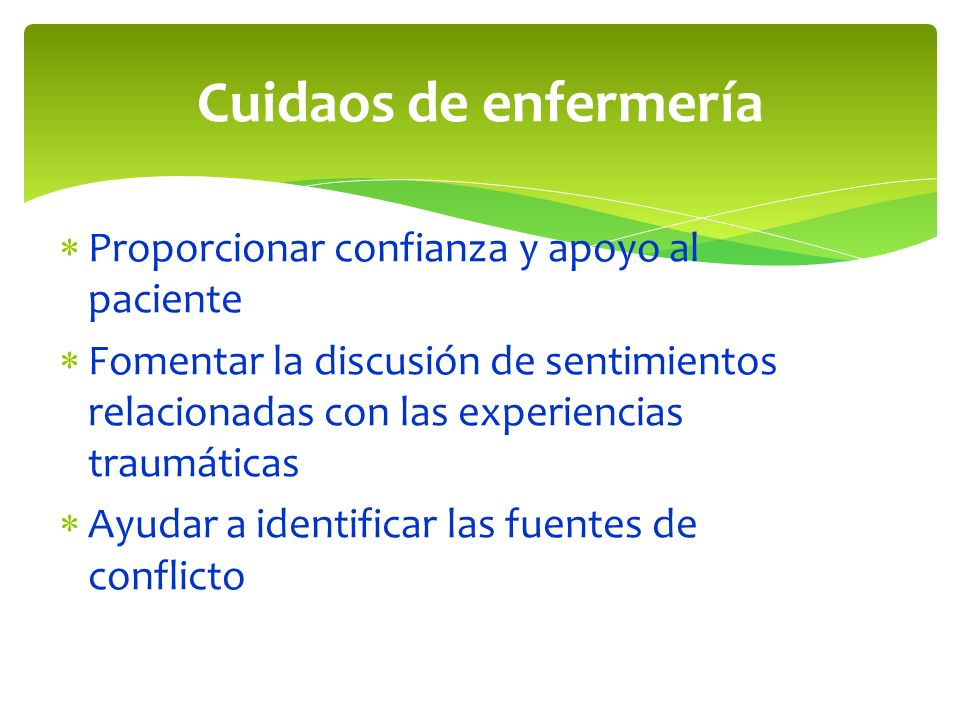 Cuidaos de enfermería

* Proporcionar confianza y apoyo al paciente
* Fomentar la discusión de sentimientos relacionadas con las experiencias traumáticas
* Ayudar a identificar las fuentes de conflicto